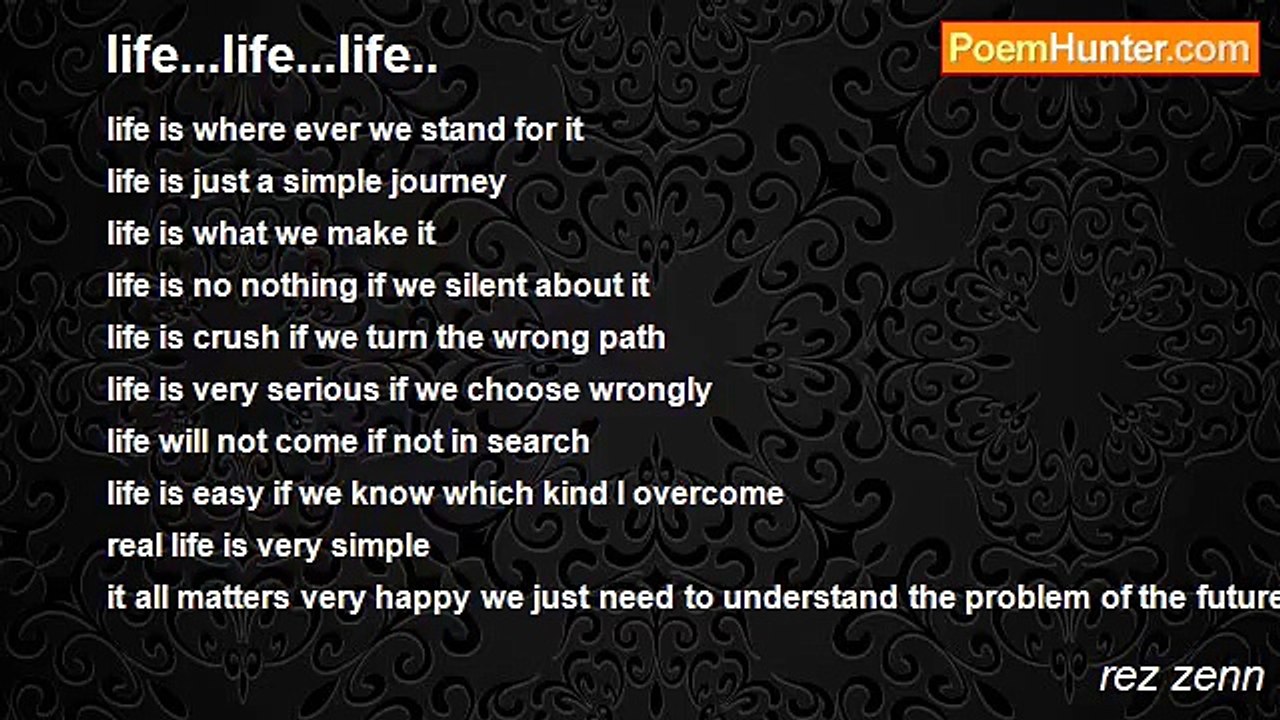 life...life...life..

PoemHunter.com

life is where ever we stand for it
life is just a simple journey
life is what we make it
life is no nothing if we silent about it
life is crush if we turn the wrong path
life is very serious if we choose wrongly
life will not come if not in search
life is easy if we know which kind I overcome
real life is very simple
it all matters very happy we just need to understand the problem of the future

rez zenn